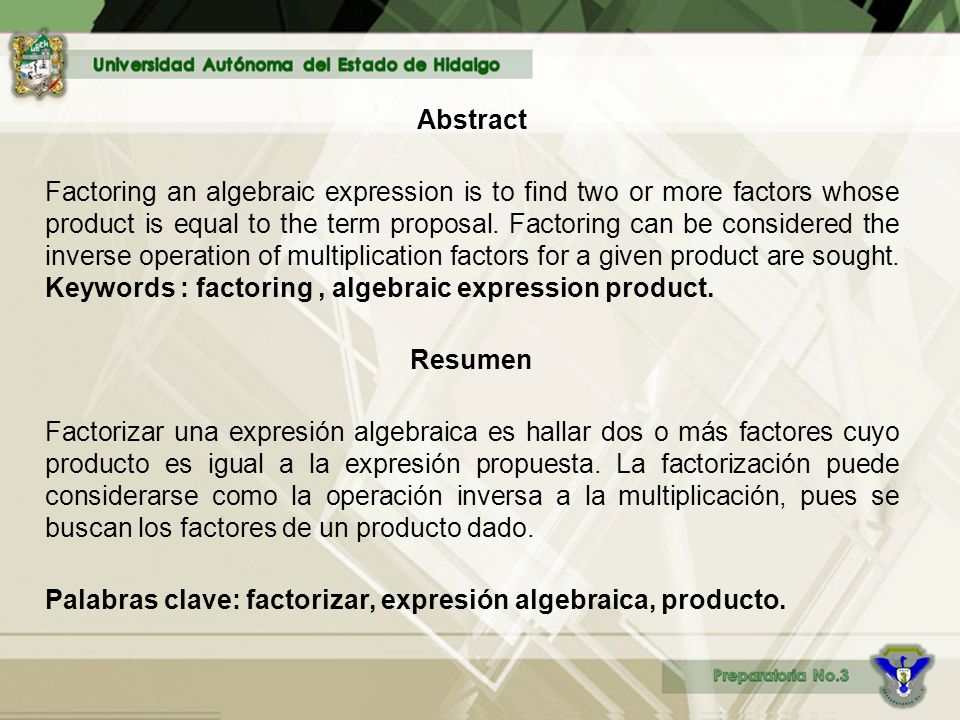 Universidad Autónoma del Estado de Hidalgo

Abstract

Factoring an algebraic expression is to find two or more factors whose product is equal to the term proposal. Factoring can be considered the inverse operation of multiplication factors for a given product are sought.
Keywords : factoring , algebraic expression product.

Resumen

Factorizar una expresión algebraica es hallar dos o más factores cuyo producto es igual a la expresión propuesta. La factorización puede considerarse como la operación inversa a la multiplicación, pues se buscan los factores de un producto dado.

Palabras clave: factorizar, expresión algebraica, producto.

Preparatoria No.3